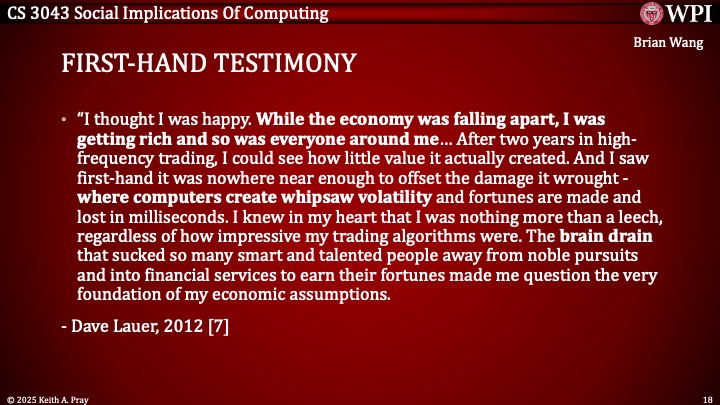 CS 3043 Social Implications Of Computing

WPI

Brian Wang

FIRST-HAND TESTIMONY

• "I thought I was happy. While the economy was falling apart, I was getting rich and so was everyone around me… After two years in high-frequency trading, I could see how little value it actually created. And I saw first-hand it was nowhere near enough to offset the damage it wrought - where computers create whipsaw volatility and fortunes are made and lost in milliseconds. I knew in my heart that I was nothing more than a leech, regardless of how impressive my trading algorithms were. The brain drain that sucked so many smart and talented people away from noble pursuits and into financial services to earn their fortunes made me question the very foundation of my economic assumptions.

- Dave Lauer, 2012 [7]

© 2025 Keith A. Pray

18